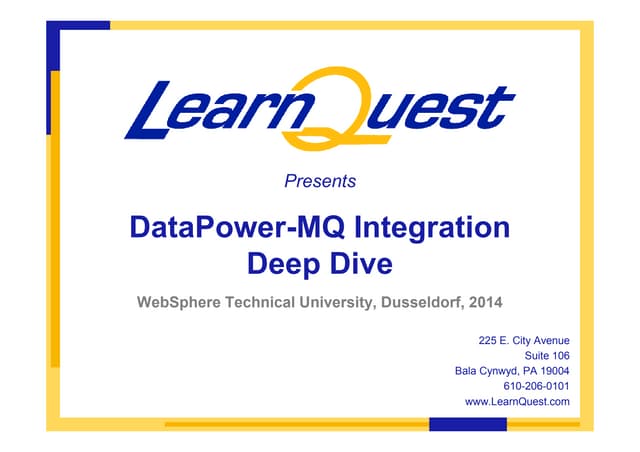 LearnQuest

Presents

DataPower-MQ Integration Deep Dive

WebSphere Technical University, Dusseldorf, 2014

225 E. City Avenue
Suite 106
Bala Cynwyd, PA 19004
610-206-0101
www.LearnQuest.com